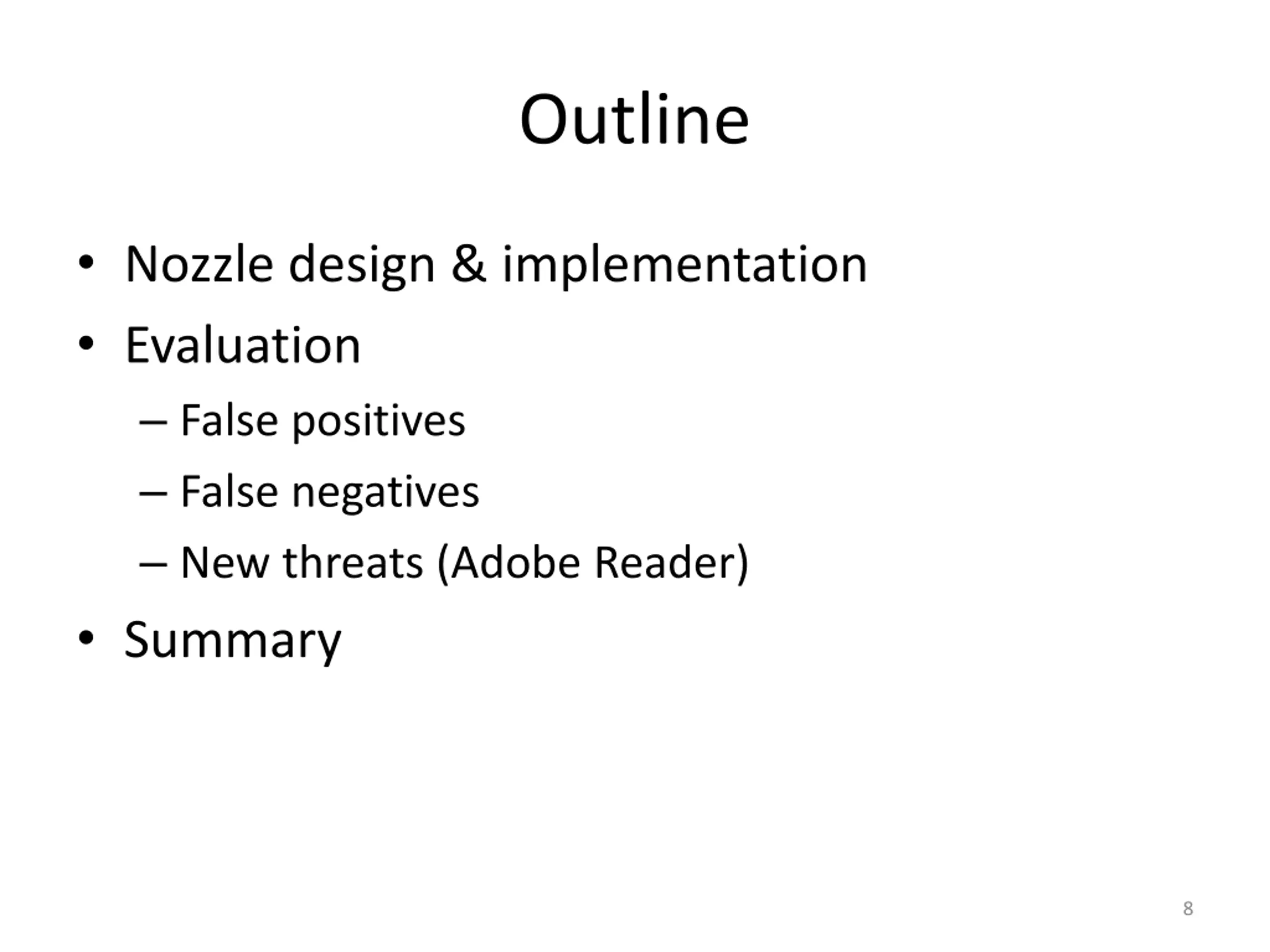 Outline

• Nozzle design & implementation
• Evaluation
– False positives
– False negatives
– New threats (Adobe Reader)
• Summary

8